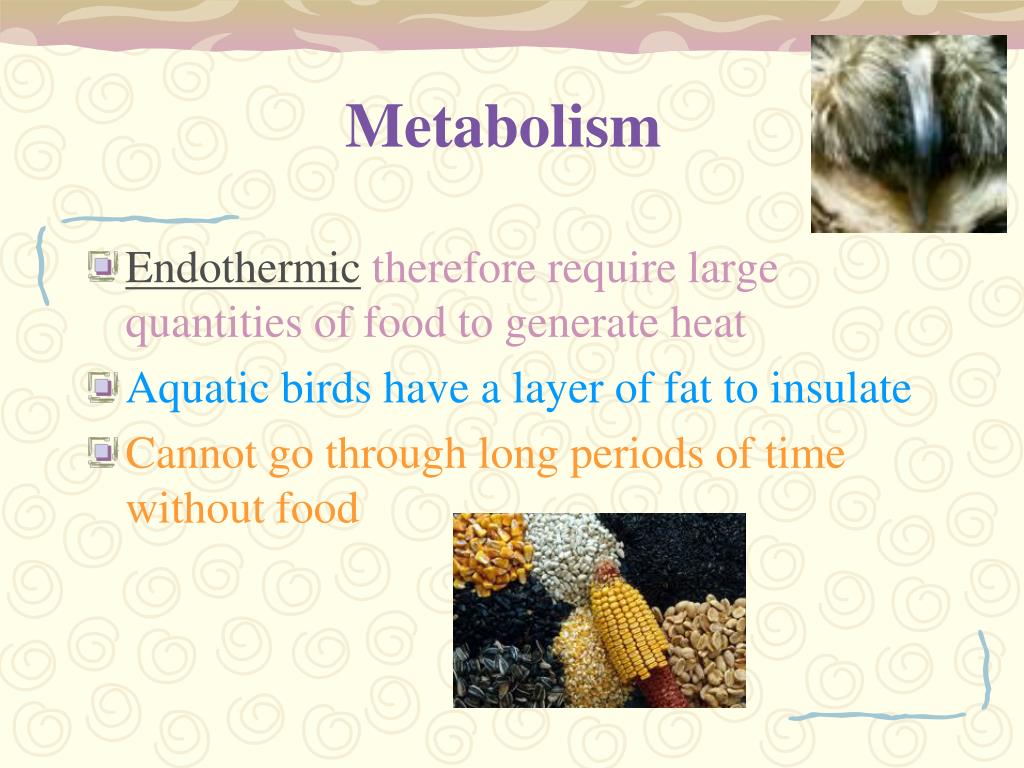 Metabolism

Endothermic therefore require large quantities of food to generate heat

Aquatic birds have a layer of fat to insulate

Cannot go through long periods of time without food